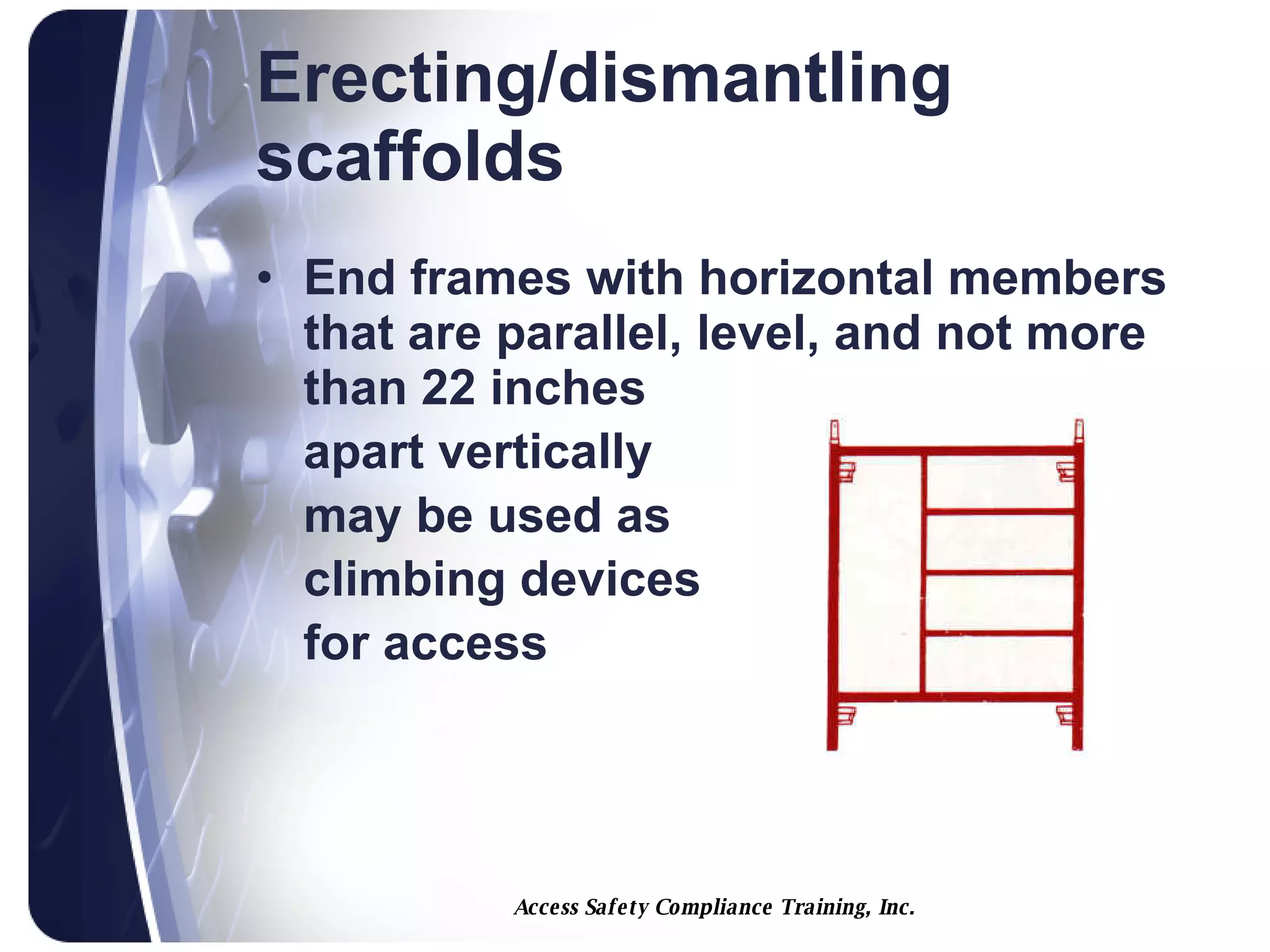 Erecting/dismantling scaffolds

• End frames with horizontal members that are parallel, level, and not more than 22 inches apart vertically may be used as climbing devices for access

Access Safety Compliance Training, Inc.